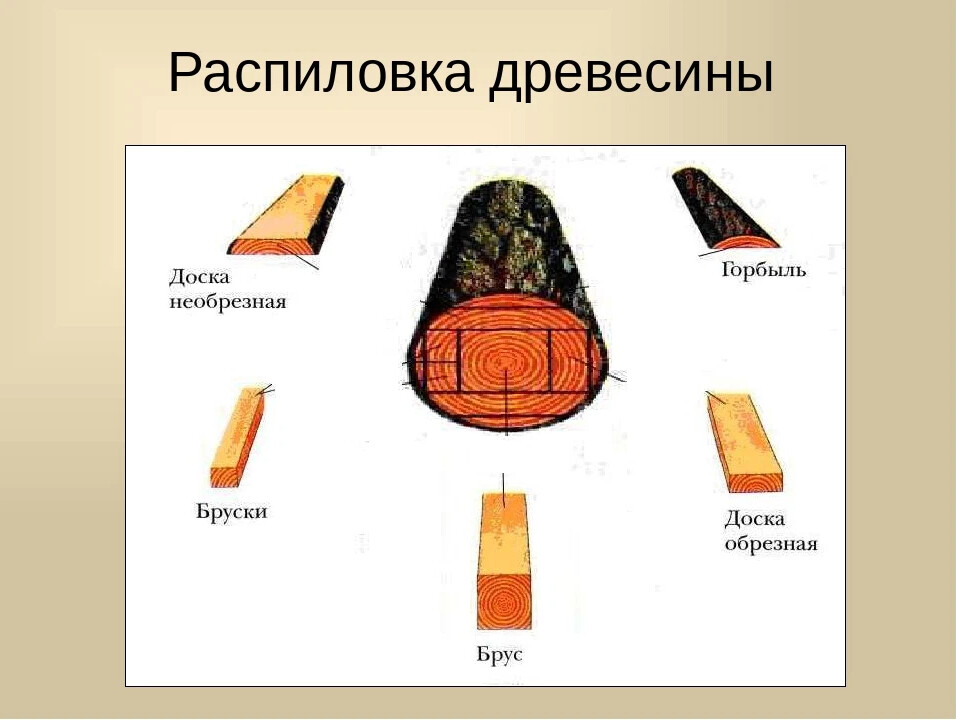 Распиловка древесины

Доска необрезная

Горбыль

Бруски

Доска обрезная

Брус